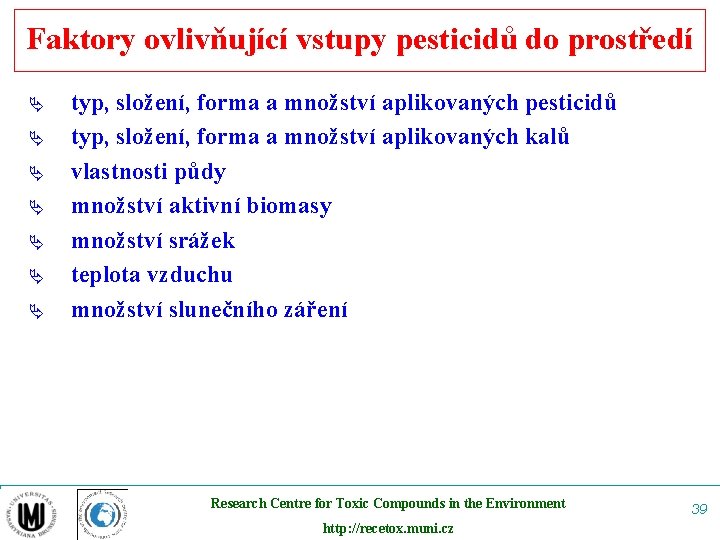 Faktory ovlivňující vstupy pesticidů do prostředí

typ, složení, forma a množství aplikovaných pesticidů
typ, složení, forma a množství aplikovaných kalů
vlastnosti půdy
množství aktivní biomasy
množství srážek
teplota vzduchu
množství slunečního záření

UNIVERSITAS MASARYKIANA BRUNENSIS

Research Centre for Toxic Compounds in the Environment
http://recetox.muni.cz

39